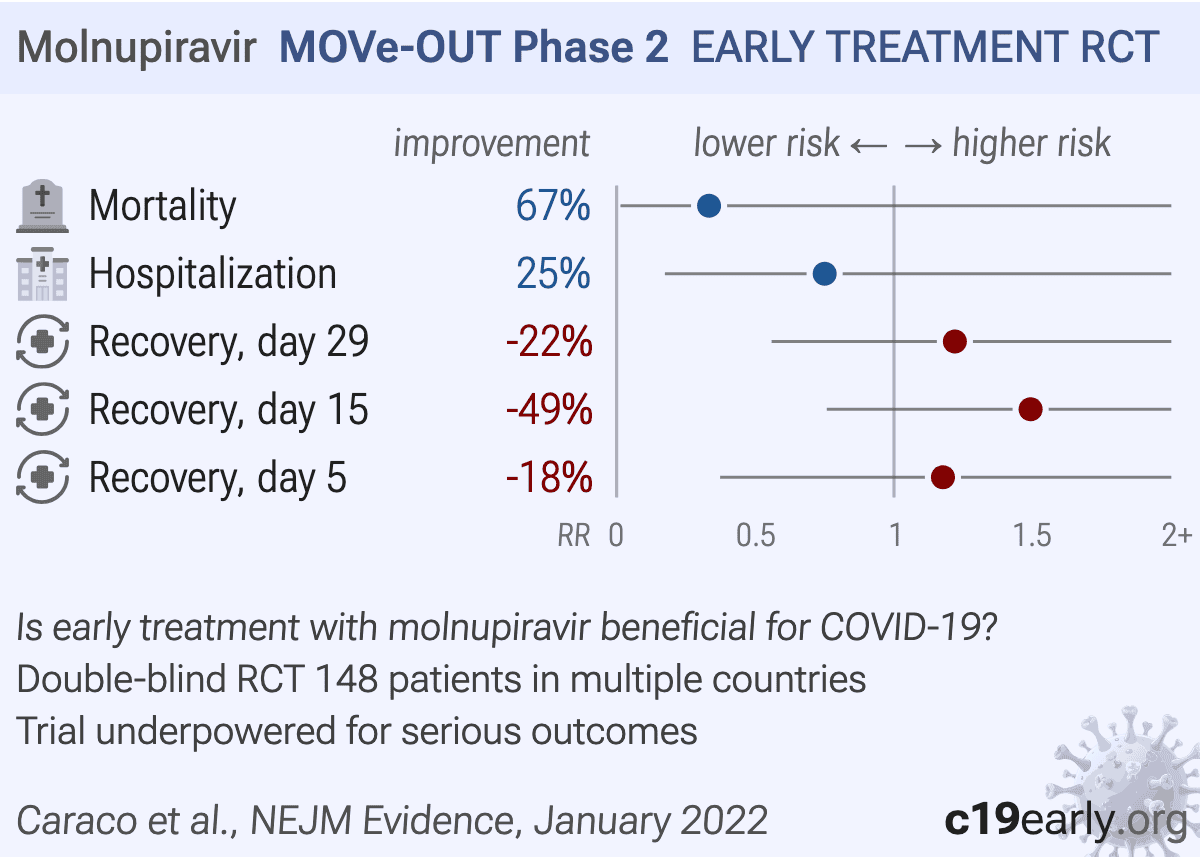 Molnupiravir MOVe-OUT Phase 2 EARLY TREATMENT RCT

improvement lower risk ← → higher risk

Mortality 67%
Hospitalization 25%
Recovery, day 29 -22%
Recovery, day 15 -49%
Recovery, day 5 -18%

RR 0 0.5 1 1.5 2+

Is early treatment with molnupiravir beneficial for COVID-19?
Double-blind RCT 148 patients in multiple countries
Trial underpowered for serious outcomes

Caraco et al., NEJM Evidence, January 2022

c19early.org